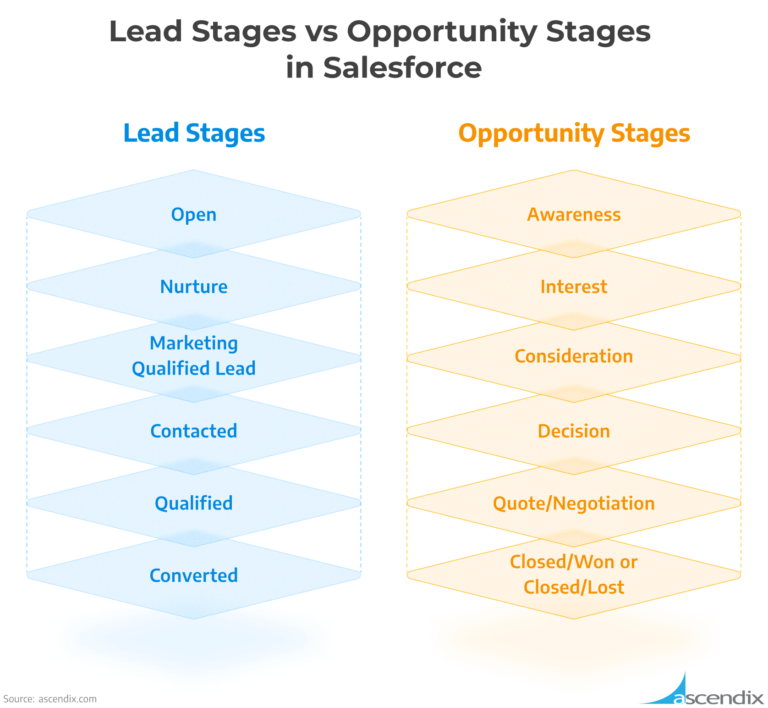 Lead Stages vs Opportunity Stages in Salesforce

Lead Stages

Open

Nurture

Marketing Qualified Lead

Contacted

Qualified

Converted

Opportunity Stages

Awareness

Interest

Consideration

Decision

Quote/Negotiation

Closed/Won or Closed/Lost

Source: ascendix.com

ascendix